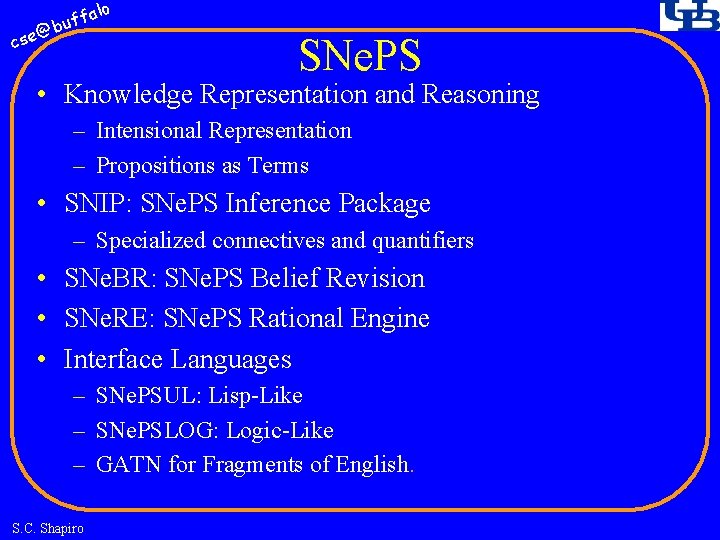 cse@buffalo

UB

SNePS

• Knowledge Representation and Reasoning
– Intensional Representation
– Propositions as Terms
• SNIP: SNePS Inference Package
– Specialized connectives and quantifiers
• SNeBR: SNePS Belief Revision
• SNeRE: SNePS Rational Engine
• Interface Languages
– SNePSUL: Lisp-Like
– SNePSLOG: Logic-Like
– GATN for Fragments of English.

S.C. Shapiro